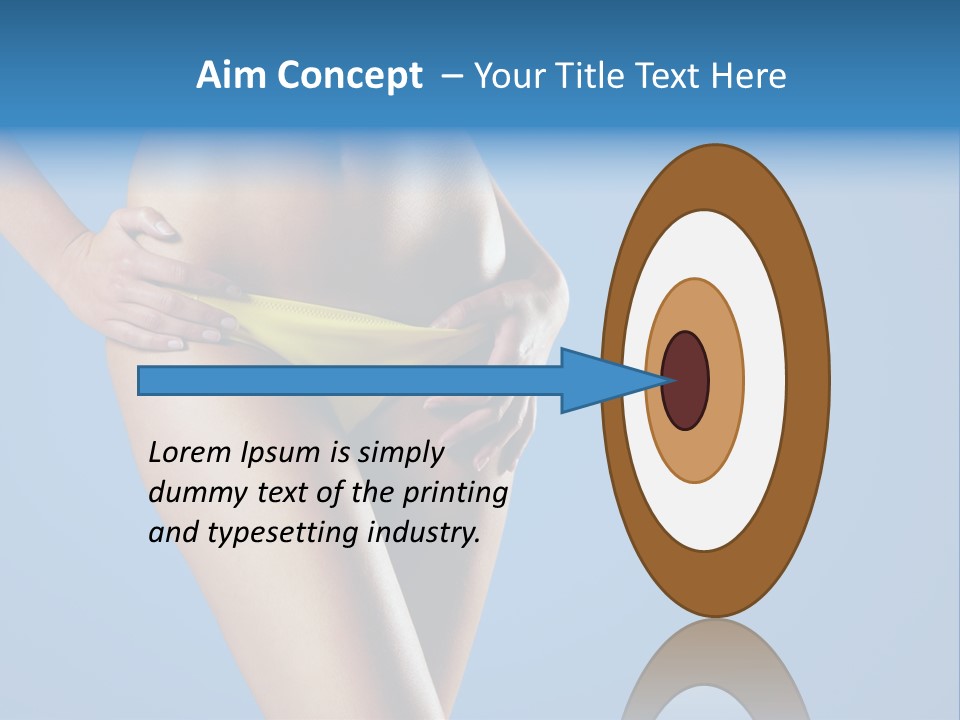 Aim Concept – Your Title Text Here

Lorem Ipsum is simply dummy text of the printing and typesetting industry.